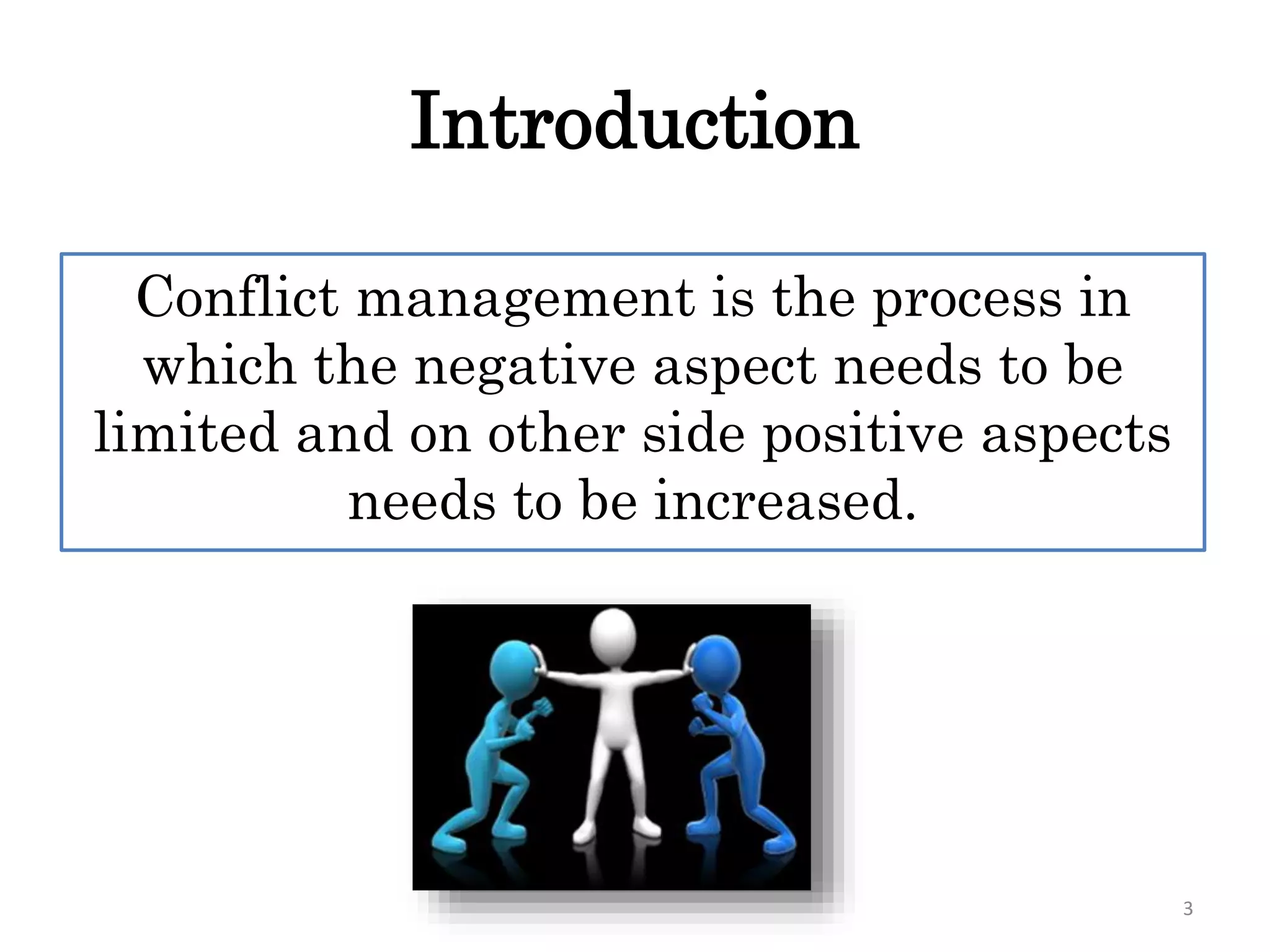 Introduction

Conflict management is the process in which the negative aspect needs to be limited and on other side positive aspects needs to be increased.

3